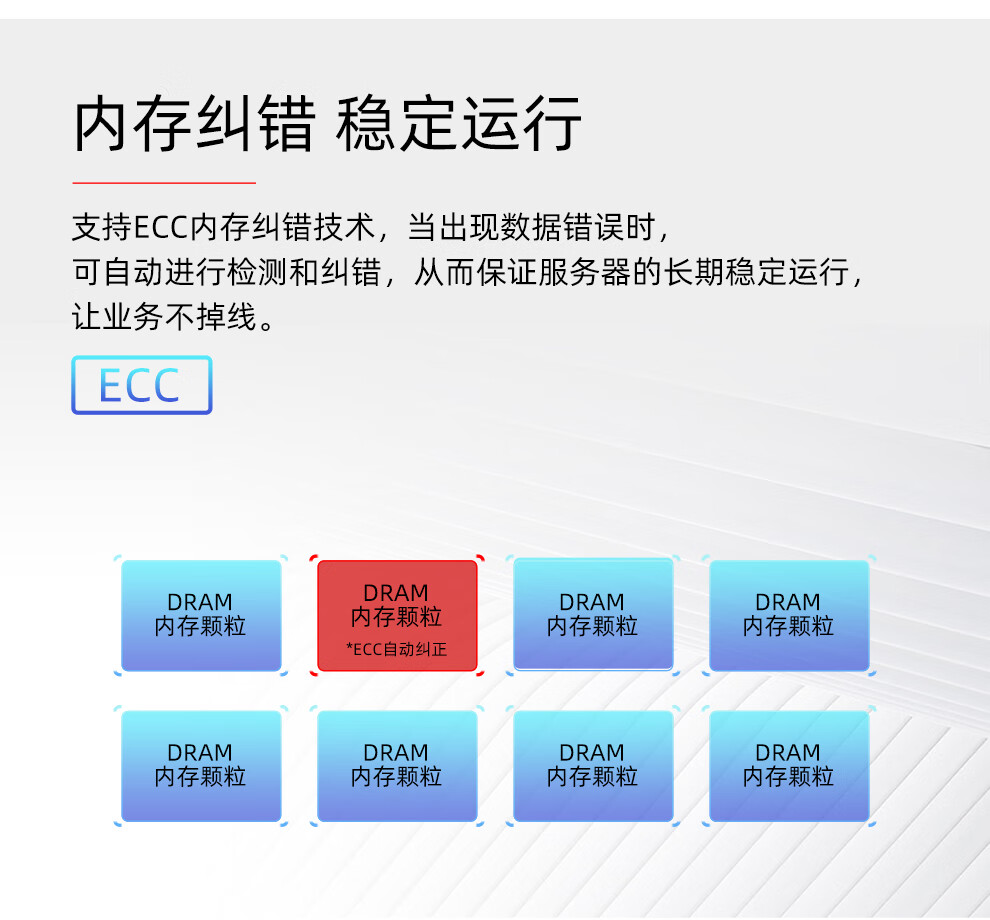 内存纠错 稳定运行

支持ECC内存纠错技术，当出现数据错误时，
可自动进行检测和纠错，从而保证服务器的长期稳定运行，
让业务不掉线。

ECC

DRAM
内存颗粒

DRAM
内存颗粒
*ECC自动纠正

DRAM
内存颗粒

DRAM
内存颗粒

DRAM
内存颗粒

DRAM
内存颗粒

DRAM
内存颗粒

DRAM
内存颗粒